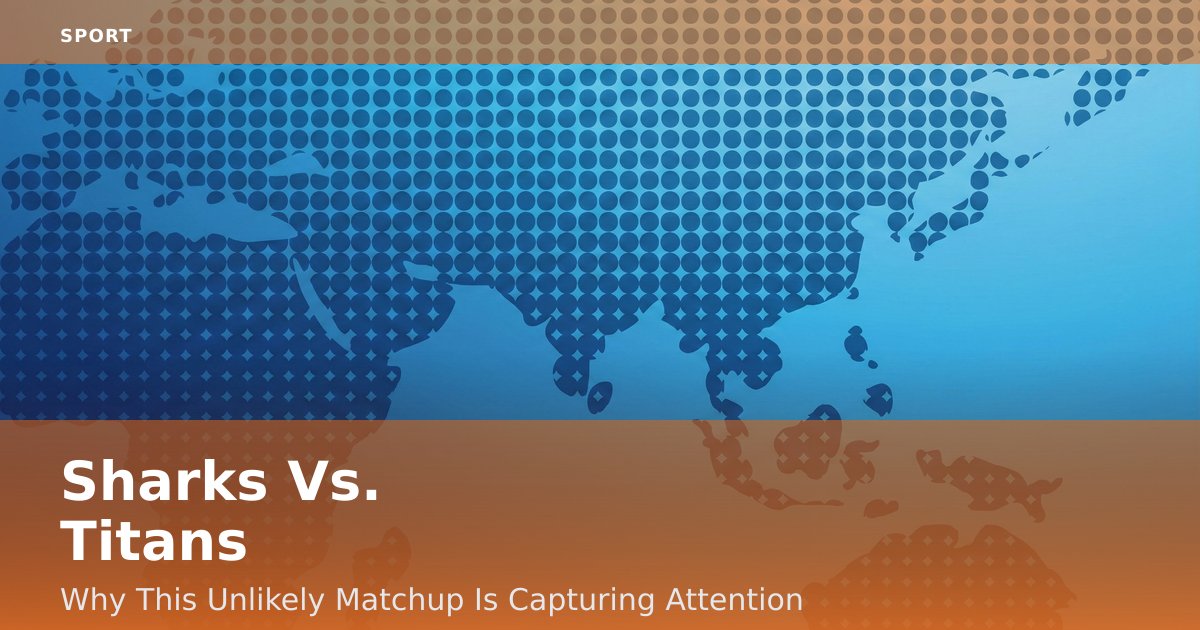 SPORT

Sharks Vs. Titans

Why This Unlikely Matchup Is Capturing Attention